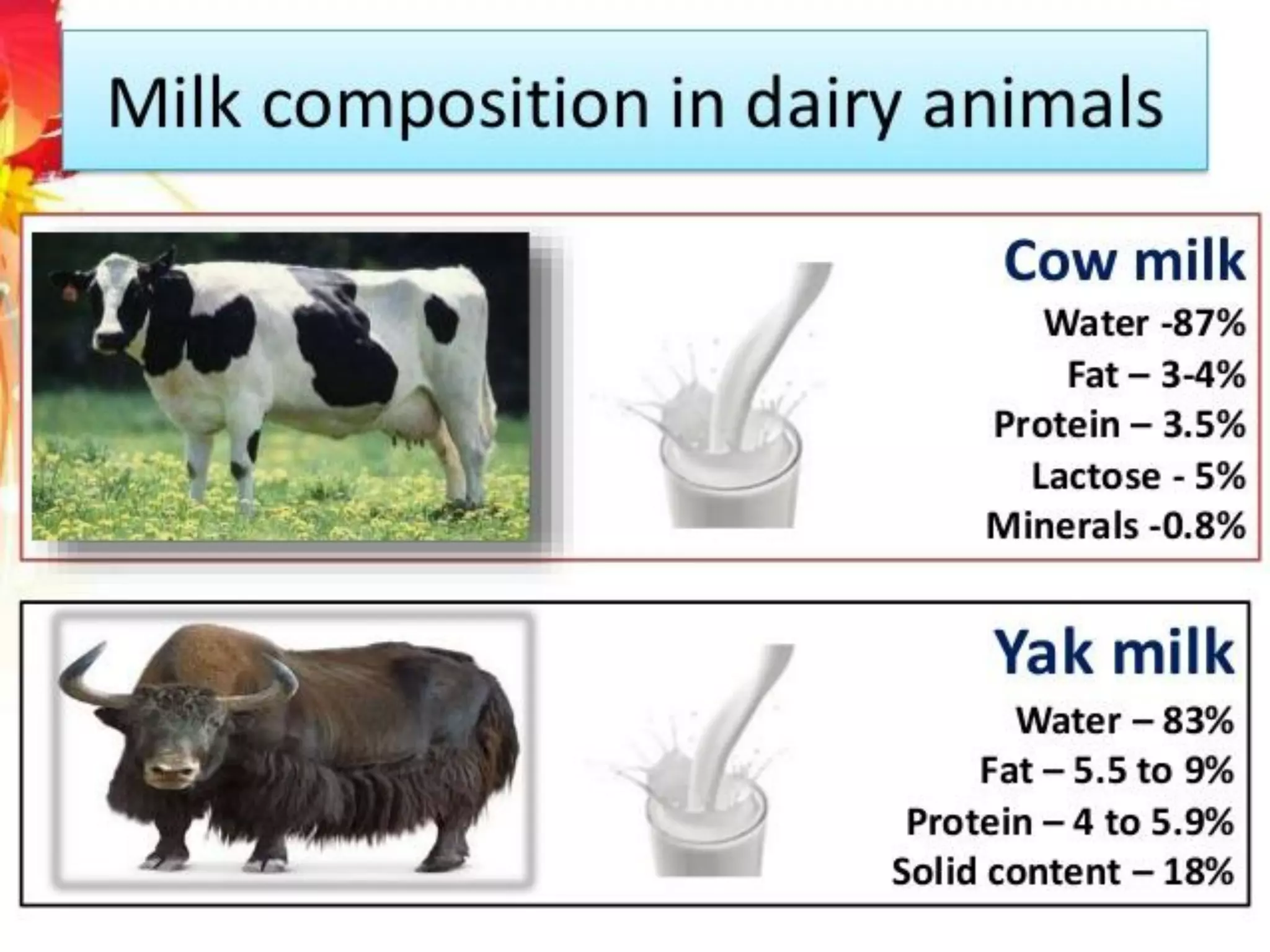 Milk composition in dairy animals

Cow milk
Water -87%
Fat – 3-4%
Protein – 3.5%
Lactose - 5%
Minerals -0.8%

Yak milk
Water – 83%
Fat – 5.5 to 9%
Protein – 4 to 5.9%
Solid content – 18%